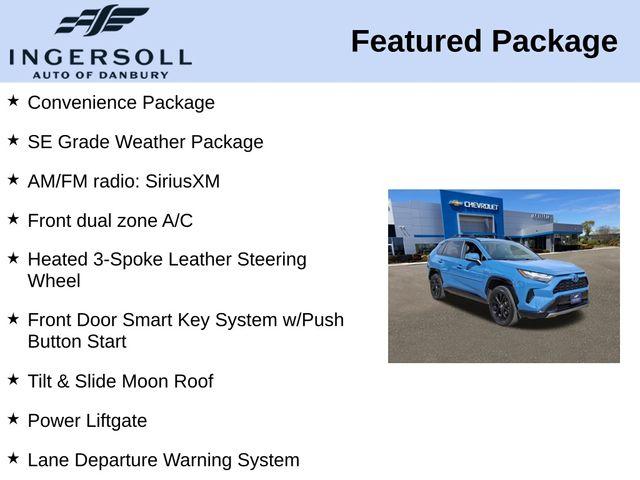 INGERSOLL
AUTO OF DANBURY

Featured Package

★ Convenience Package

★ SE Grade Weather Package

★ AM/FM radio: SiriusXM

★ Front dual zone A/C

★ Heated 3-Spoke Leather Steering Wheel

★ Front Door Smart Key System w/Push Button Start

★ Tilt & Slide Moon Roof

★ Power Liftgate

★ Lane Departure Warning System

CHEVROLET